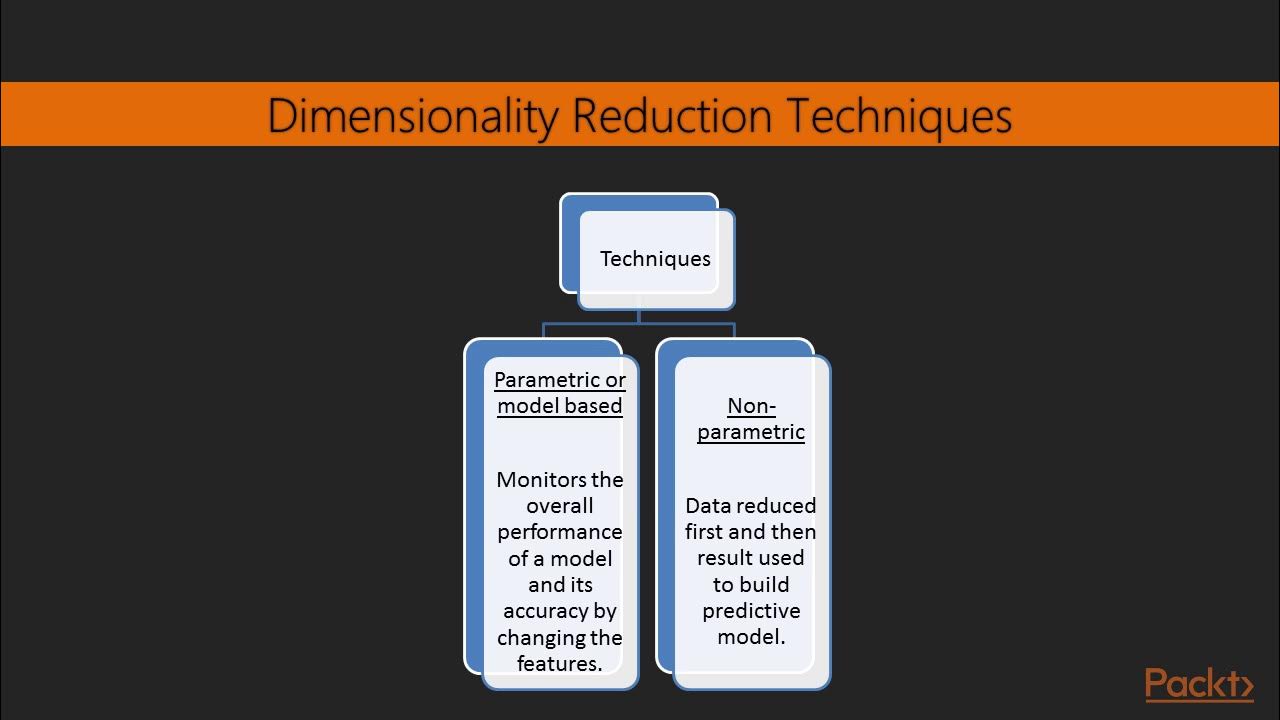 Dimensionality Reduction Techniques

Techniques

Parametric or model based

Monitors the overall performance of a model and its accuracy by changing the features.

Non-parametric

Data reduced first and then result used to build predictive model.

Packt>